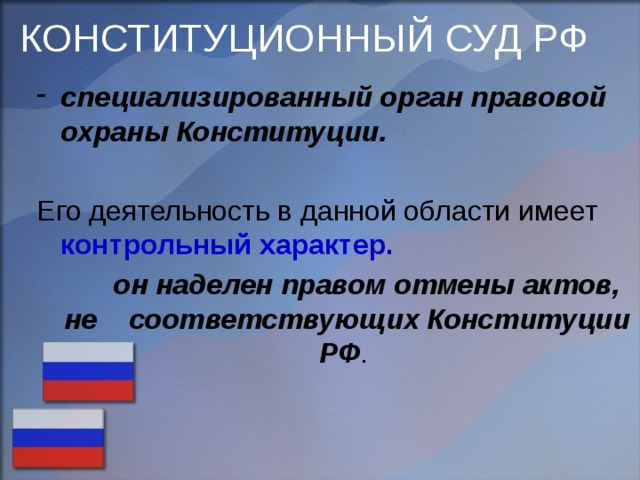 КОНСТИТУЦИОННЫЙ СУД РФ

- специализированный орган правовой охраны Конституции.

Его деятельность в данной области имеет контрольный характер.

он наделен правом отмены актов, не соответствующих Конституции РФ.